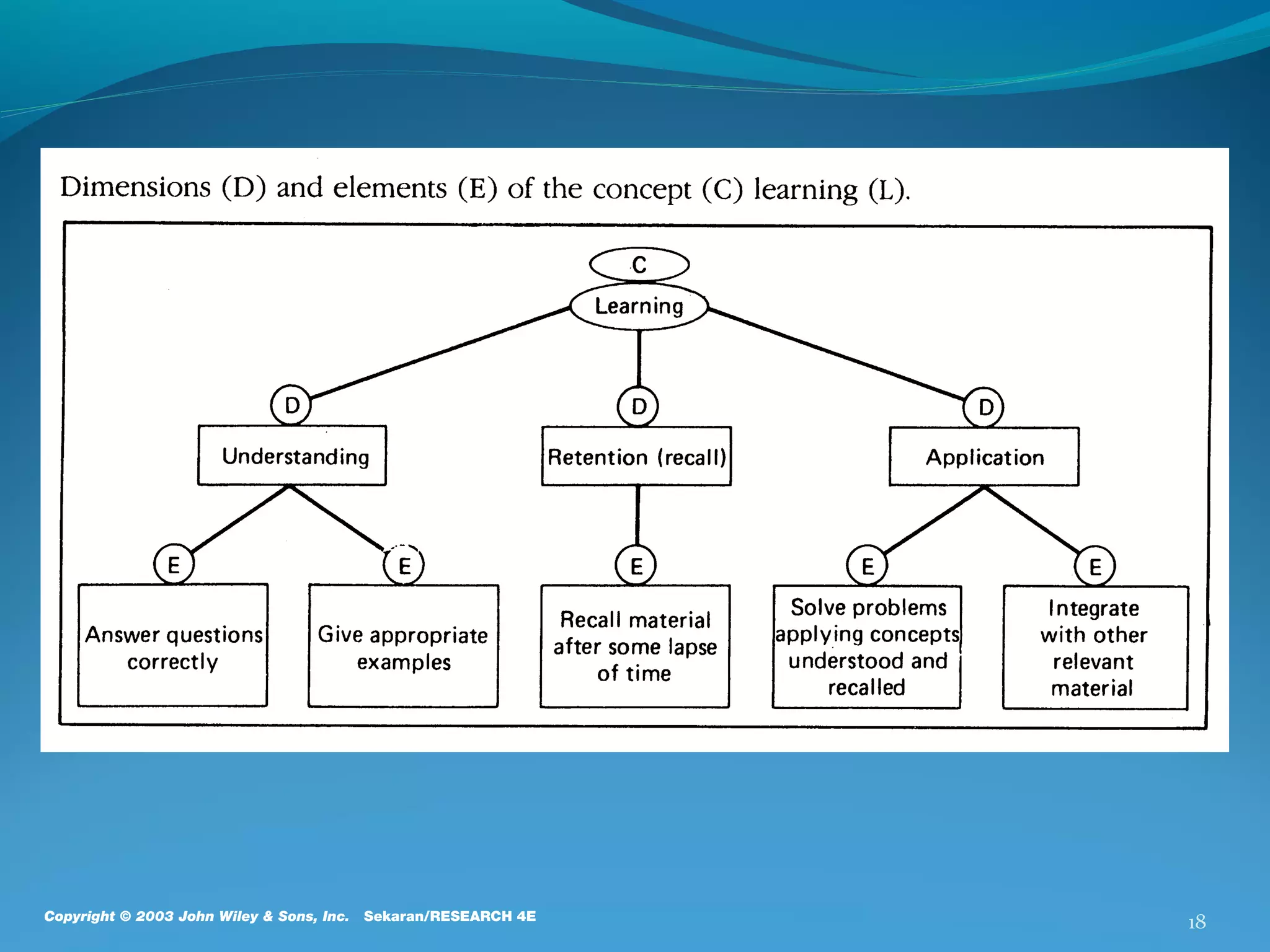 Dimensions (D) and elements (E) of the concept (C) learning (L).

C

Learning

D

Understanding

D

Retention (recall)

D

Application

E

Answer questions correctly

E

Give appropriate examples

E

Recall material after some lapse of time

E

Solve problems applying concepts understood and recalled

E

Integrate with other relevant material

Copyright © 2003 John Wiley & Sons, Inc. Sekaran/RESEARCH 4E

18